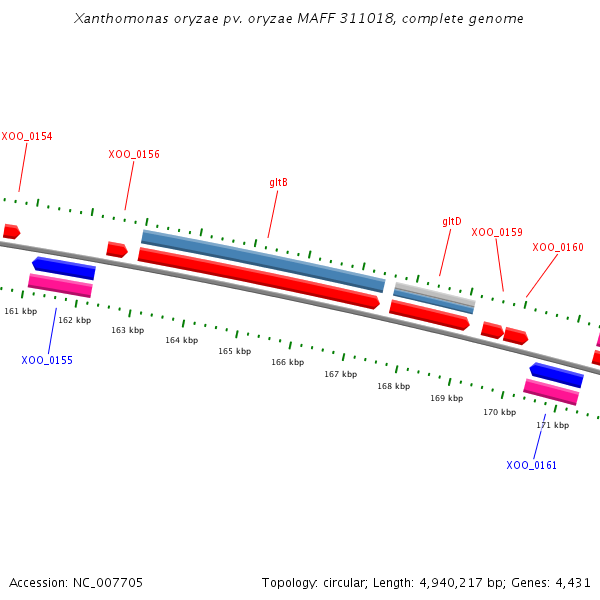 Xanthomonas oryzae pv. oryzae MAFF 311018, complete genome

XOO_0154

XOO_0156

gltB

gltD

XOO_0159

XOO_0160

161 kbp

162 kbp

163 kbp

164 kbp

165 kbp

166 kbp

167 kbp

168 kbp

169 kbp

170 kbp

171 kbp

XOO_0155

XOO_0161

Accession: NC_007705

Topology: circular; Length: 4,940,217 bp; Genes: 4,431